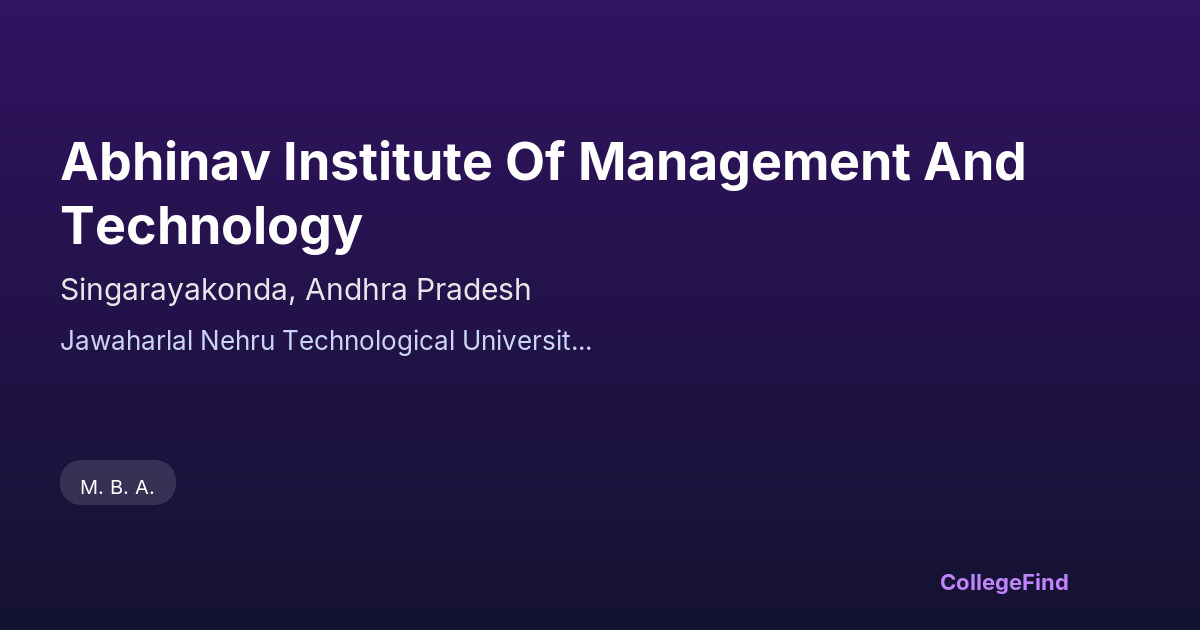 Abhinav Institute Of Management And Technology

Singarayakonda, Andhra Pradesh

Jawaharlal Nehru Technological Universit...

M. B. A.

CollegeFind